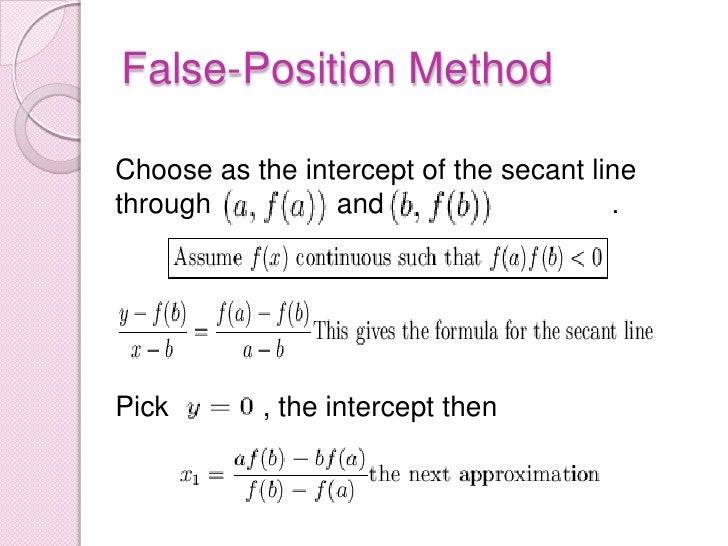 False-Position Method

Choose as the intercept of the secant line through $(a, f(a))$ and $(b, f(b))$ .

Assume $f(x)$ continuous such that $f(a)f(b) < 0$

$\frac{y - f(b)}{x - b} = \frac{f(a) - f(b)}{a - b}$ This gives the formula for the secant line

Pick $y = 0$ , the intercept then

$x_1 = \frac{af(b) - bf(a)}{f(b) - f(a)}$ the next approximation